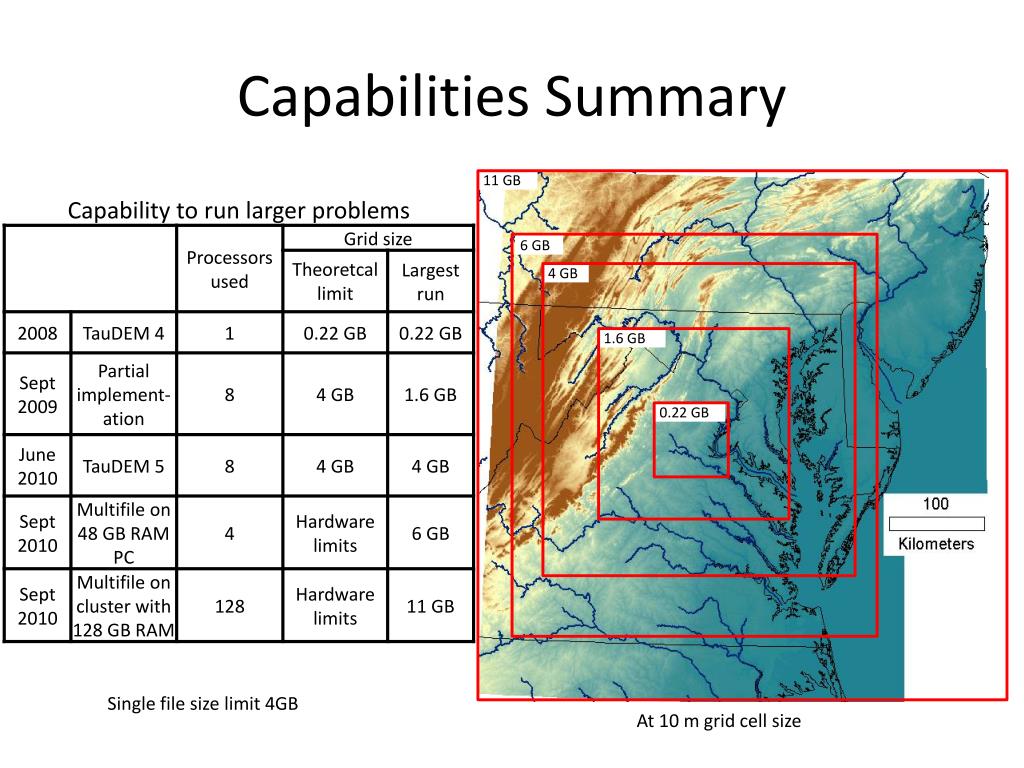 Capabilities Summary

Capability to run larger problems

| | | Processors used | Grid size: Theoretcal limit | Grid size: Largest run |
|---|---|---|---|---|
| 2008 | TauDEM 4 | 1 | 0.22 GB | 0.22 GB |
| Sept 2009 | Partial implementation | 8 | 4 GB | 1.6 GB |
| June 2010 | TauDEM 5 | 8 | 4 GB | 4 GB |
| Sept 2010 | Multifile on 48 GB RAM PC | 4 | Hardware limits | 6 GB |
| Sept 2010 | Multifile on cluster with 128 GB RAM | 128 | Hardware limits | 11 GB |

Single file size limit 4GB

11 GB
6 GB
4 GB
1.6 GB
0.22 GB
100
Kilometers

At 10 m grid cell size